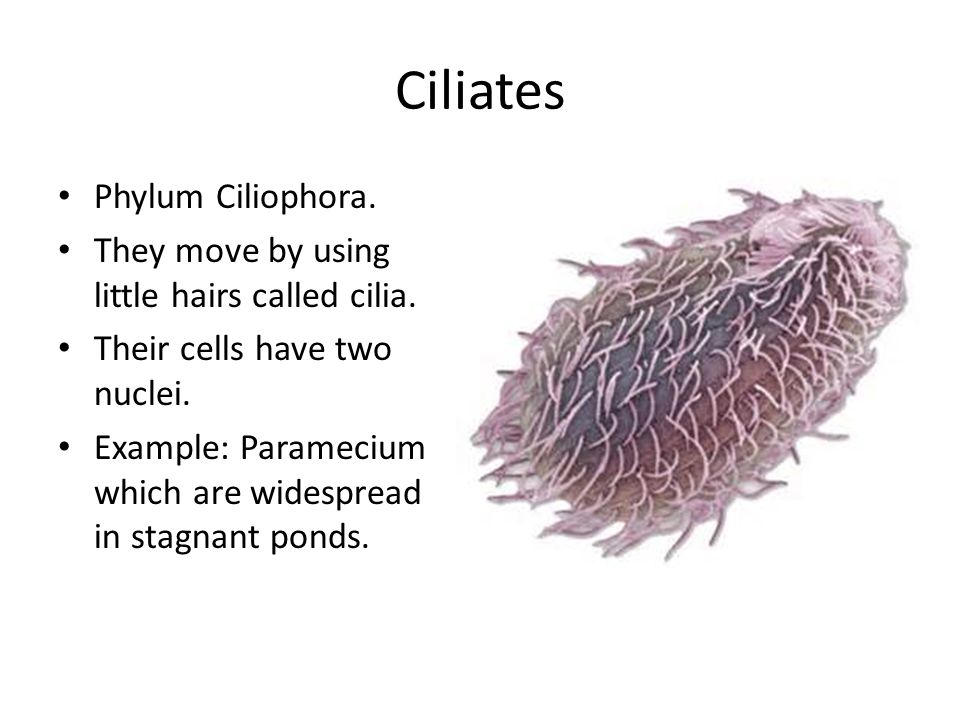 Ciliates

• Phylum Ciliophora.
• They move by using little hairs called cilia.
• Their cells have two nuclei.
• Example: Paramecium which are widespread in stagnant ponds.